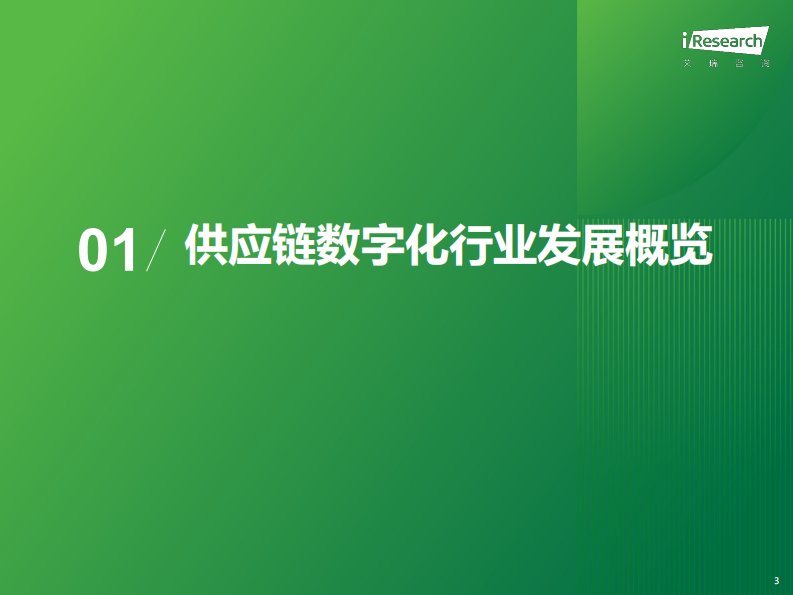 iResearch
艾 瑞 咨 询

01/ 供应链数字化行业发展概览

3